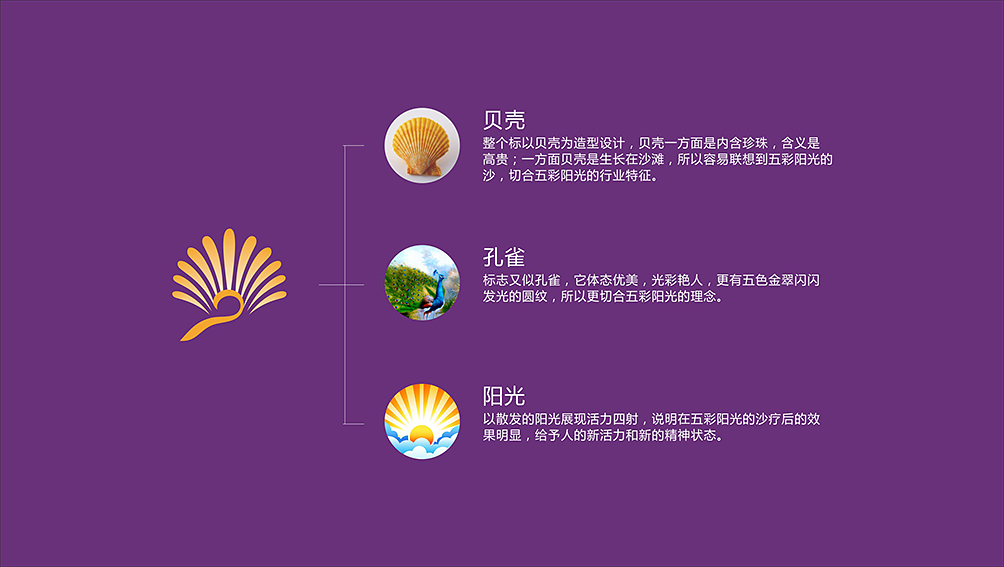 贝壳
整个标以贝壳为造型设计，贝壳一方面是内含珍珠，含义是高贵；一方面贝壳是生长在沙滩，所以容易联想到五彩阳光的沙，切合五彩阳光的行业特征。

孔雀
标志又似孔雀，它体态优美，光彩艳人，更有五色金翠闪闪发光的圆纹，所以更切合五彩阳光的理念。

阳光
以散发的阳光展现活力四射，说明在五彩阳光的沙疗后的效果明显，给予人的新活力和新的精神状态。